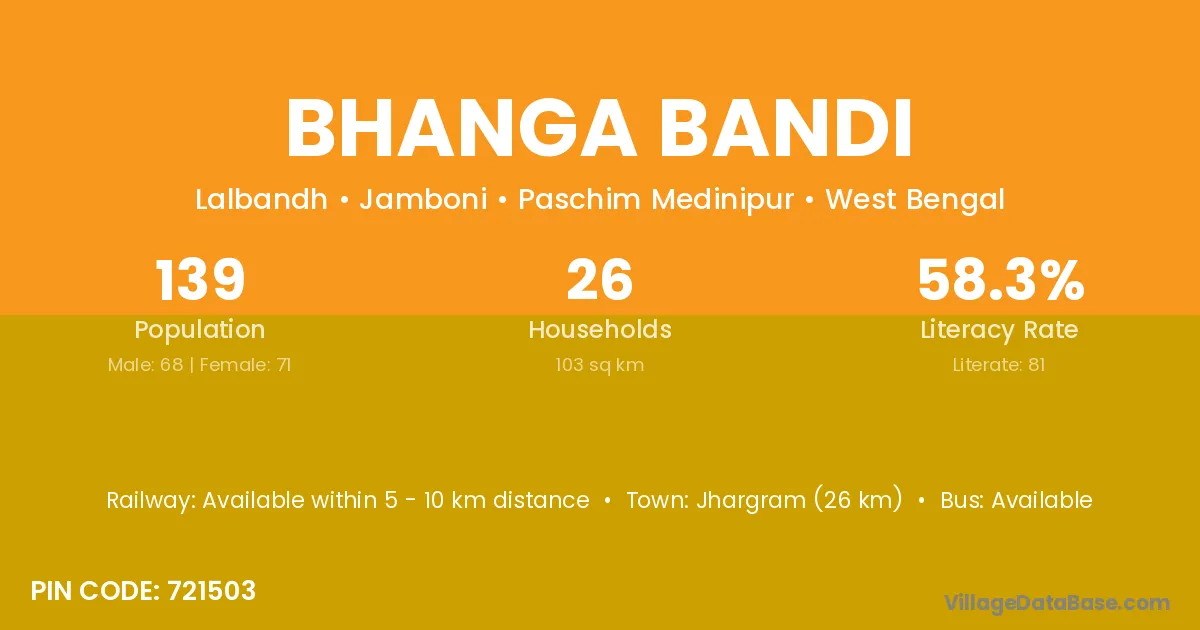 BHANGA BANDI

Lalbandh • Jamboni • Paschim Medinipur • West Bengal

139
Population
Male: 68 | Female: 71

26
Households
103 sq km

58.3%
Literacy Rate
Literate: 81

Railway: Available within 5 - 10 km distance • Town: Jhargram (26 km) • Bus: Available

PIN CODE: 721503

VillageDataBase.com